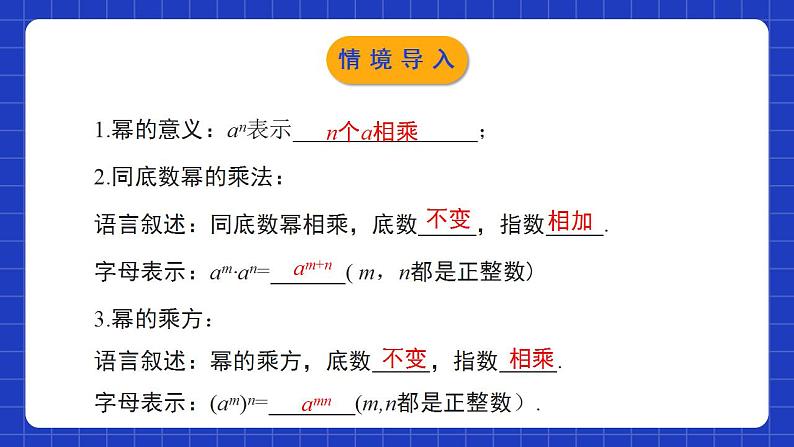 情境导入

1.幂的意义：$a^n$表示 $n$个$a$相乘 ；

2.同底数幂的乘法：

语言叙述：同底数幂相乘，底数 不变 ，指数 相加 .

字母表示：$a^m \cdot a^n=$ $a^{m+n}$ ( $m$，$n$都是正整数)

3.幂的乘方：

语言叙述：幂的乘方，底数 不变 ，指数 相乘 .

字母表示：$(a^m)^n=$ $a^{mn}$ ($m,n$都是正整数）.